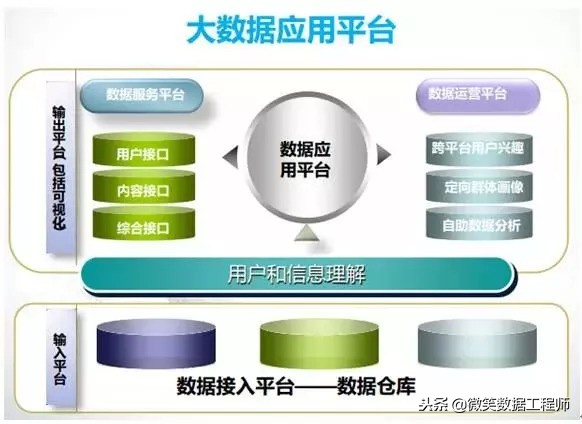 大数据应用平台

输出平台 包括可视化

数据服务平台

用户接口

内容接口

综合接口

数据应用平台

数据运营平台

跨平台用户兴趣

定向群体画像

自助数据分析

用户和信息理解

输入平台

数据接入平台——数据仓库

头条 @微笑数据工程师